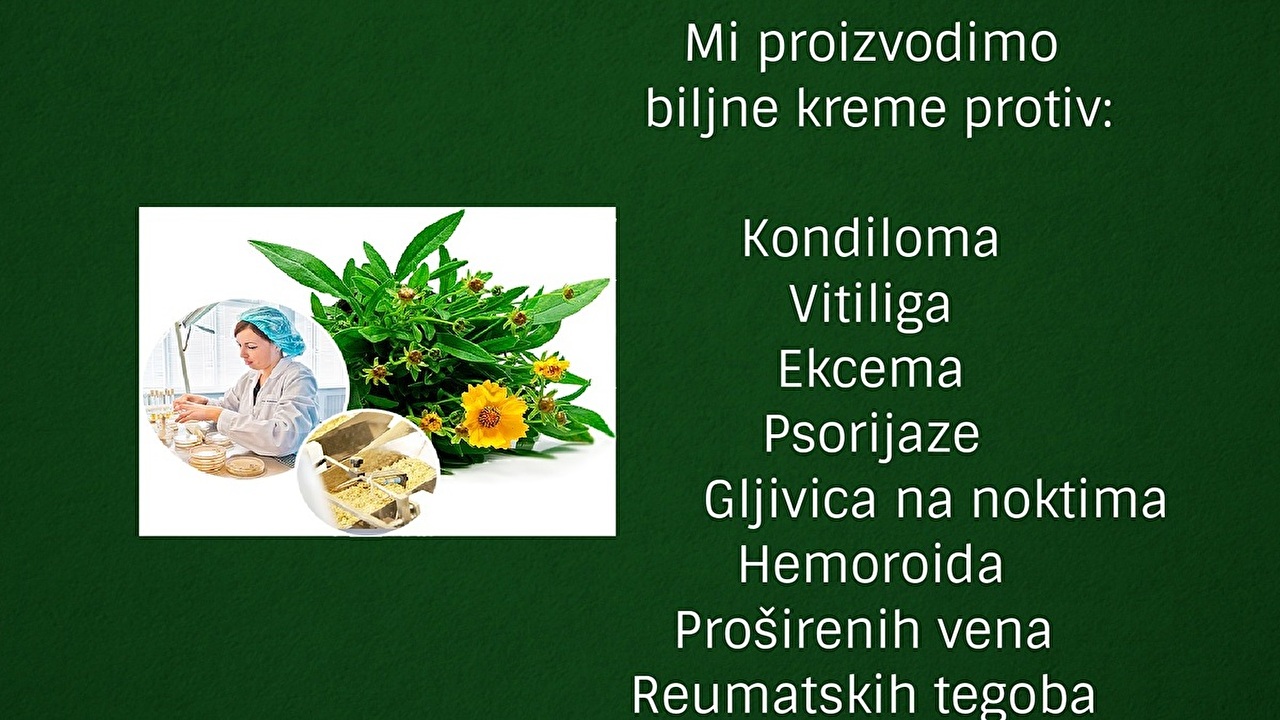 Mi proizvodimo
biljne kreme protiv:

Kondiloma
Vitiliga
Ekcema
Psorijaze
Gljivica na noktima
Hemoroida
Proširenih vena
Reumatskih tegoba